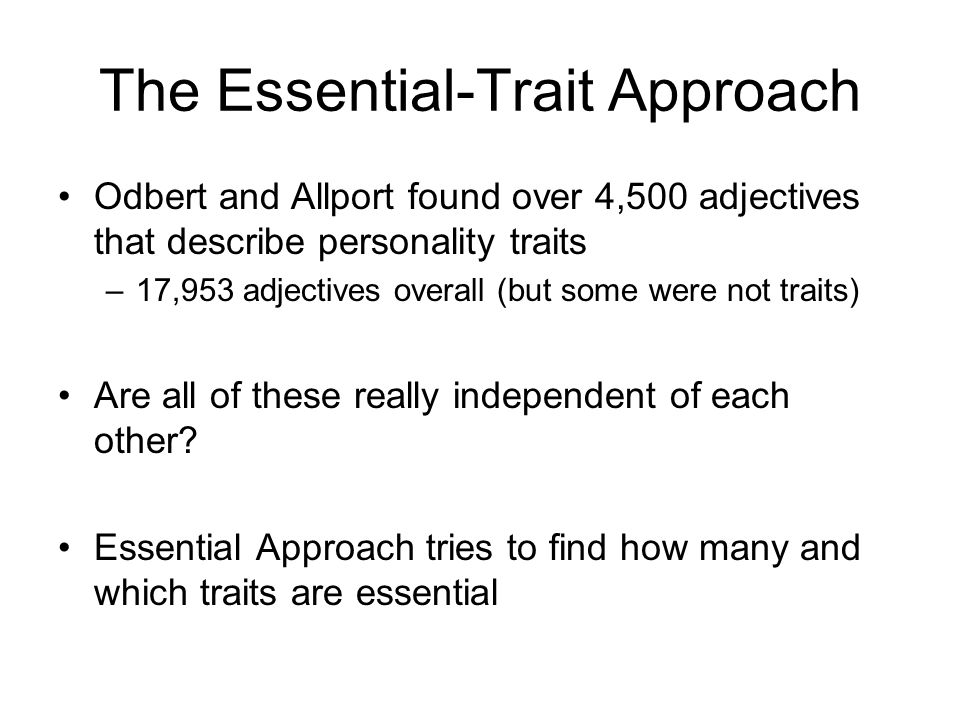 The Essential-Trait Approach

• Odbert and Allport found over 4,500 adjectives that describe personality traits
– 17,953 adjectives overall (but some were not traits)

• Are all of these really independent of each other?

• Essential Approach tries to find how many and which traits are essential